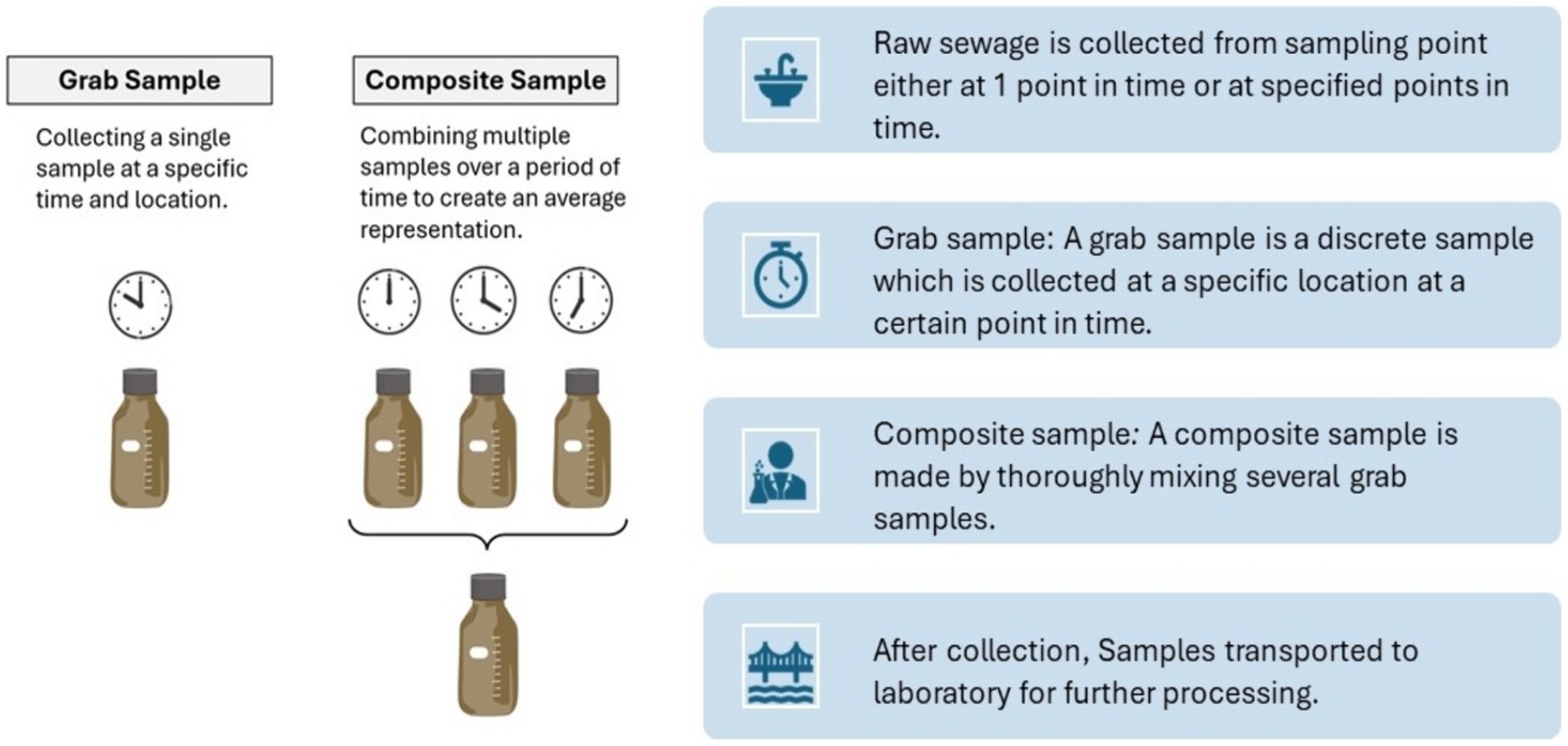 Grab Sample

Collecting a single sample at a specific time and location.

Composite Sample

Combining multiple samples over a period of time to create an average representation.

Raw sewage is collected from sampling point either at 1 point in time or at specified points in time.

Grab sample: A grab sample is a discrete sample which is collected at a specific location at a certain point in time.

Composite sample: A composite sample is made by thoroughly mixing several grab samples.

After collection, Samples transported to laboratory for further processing.